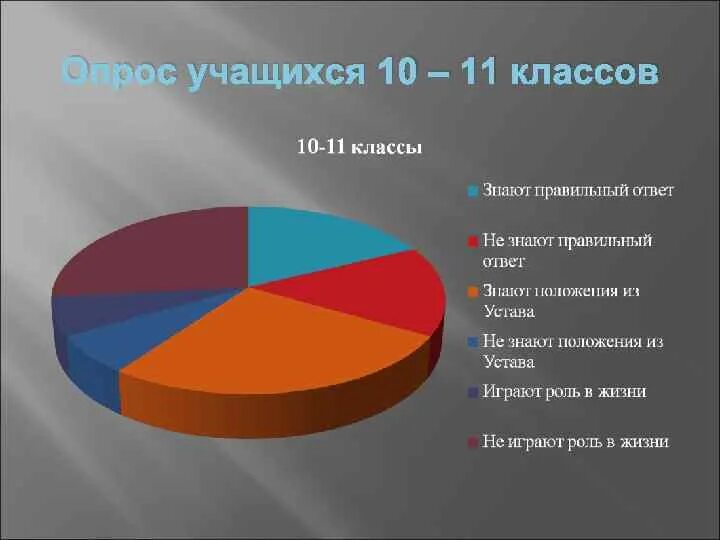 Опрос учащихся 10 – 11 классов

10-11 классы

Знают правильный ответ

Не знают правильный ответ

Знают положения из Устава

Не знают положения из Устава

Играют роль в жизни

Не играют роль в жизни